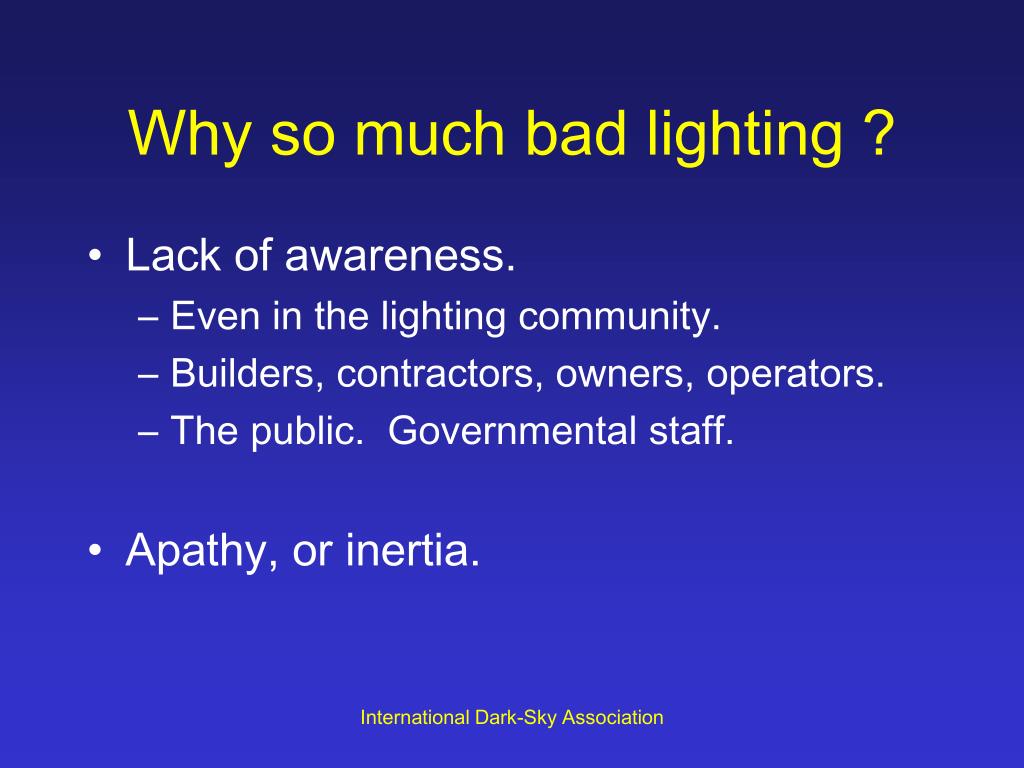 Why so much bad lighting ?

• Lack of awareness.
– Even in the lighting community.
– Builders, contractors, owners, operators.
– The public.  Governmental staff.

• Apathy, or inertia.

International Dark-Sky Association